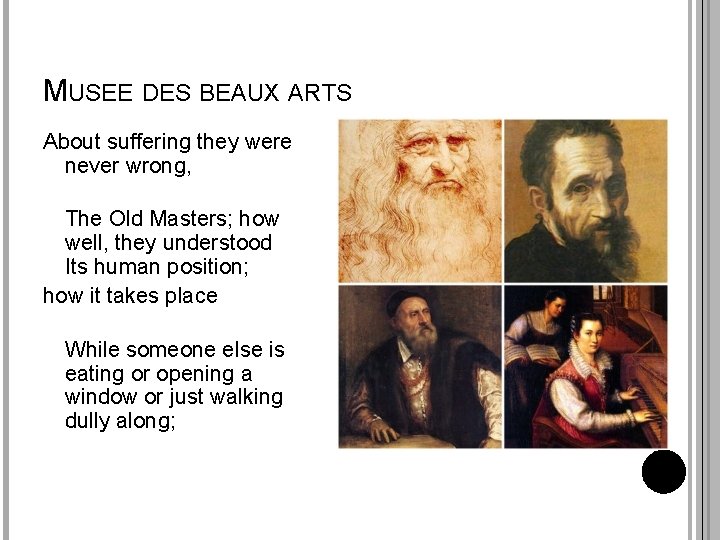 MUSEE DES BEAUX ARTS

About suffering they were never wrong,

The Old Masters; how well, they understood Its human position;

how it takes place

While someone else is eating or opening a window or just walking dully along;